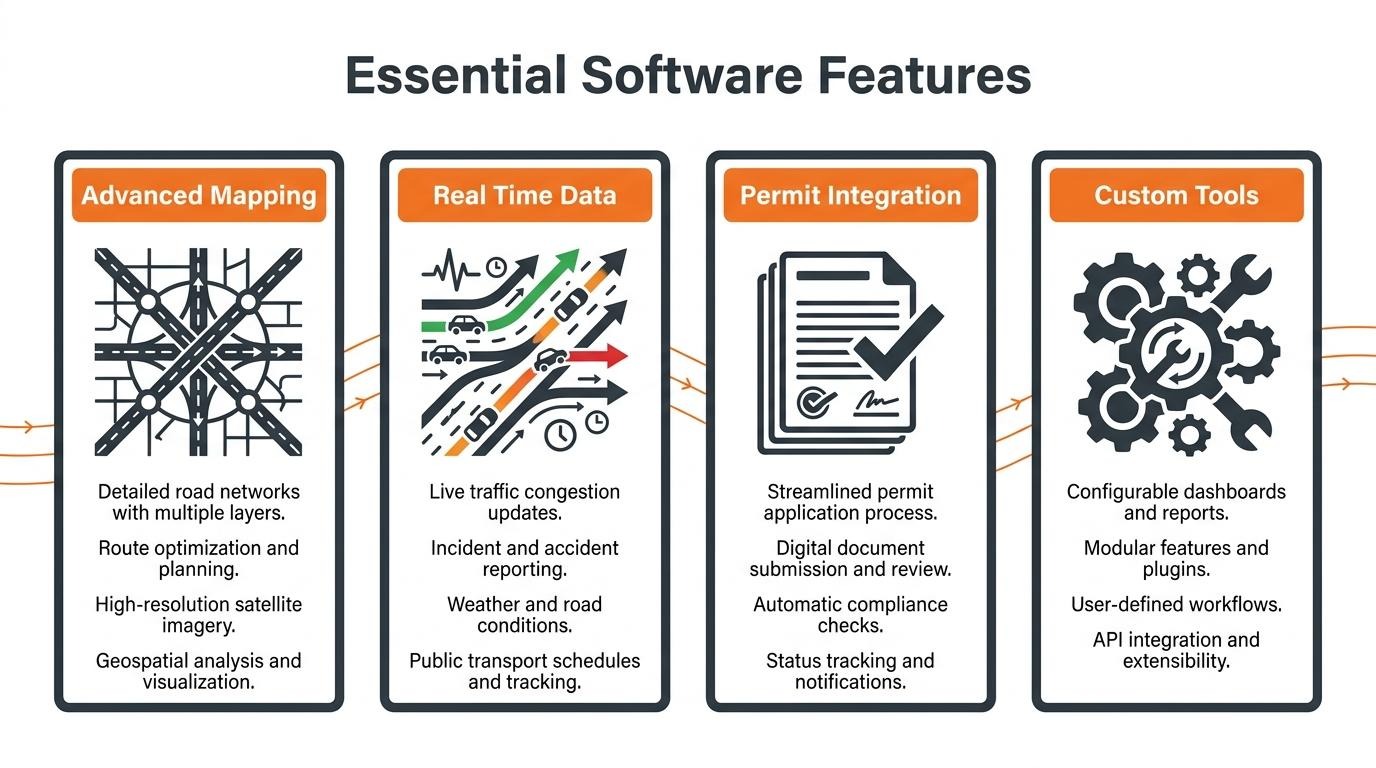 Essential Software Features

Advanced Mapping

Detailed road networks with multiple layers.

Route optimization and planning.

High-resolution satellite imagery.

Geospatial analysis and visualization.

Real Time Data

Live traffic congestion updates.

Incident and accident reporting.

Weather and road conditions.

Public transport schedules and tracking.

Permit Integration

Streamlined permit application process.

Digital document submission and review.

Automatic compliance checks.

Status tracking and notifications.

Custom Tools

Configurable dashboards and reports.

Modular features and plugins.

User-defined workflows.

API integration and extensibility.